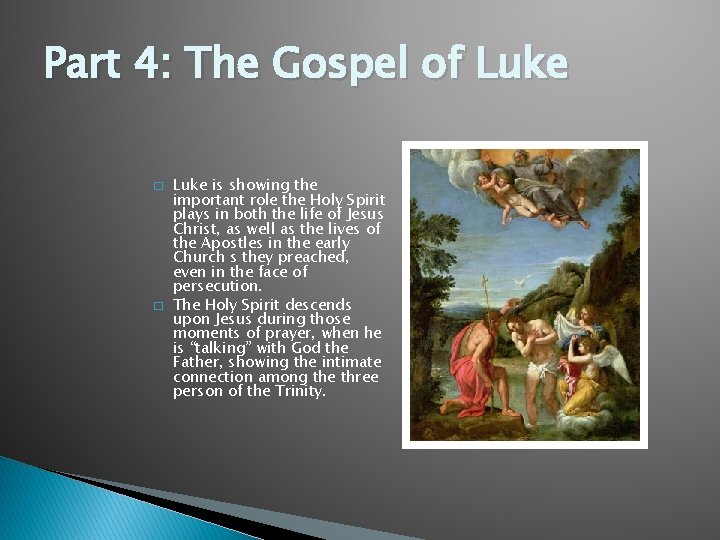 Part 4: The Gospel of Luke

□ Luke is showing the important role the Holy Spirit plays in both the life of Jesus Christ, as well as the lives of the Apostles in the early Church s they preached, even in the face of persecution.

□ The Holy Spirit descends upon Jesus during those moments of prayer, when he is "talking" with God the Father, showing the intimate connection among the three person of the Trinity.